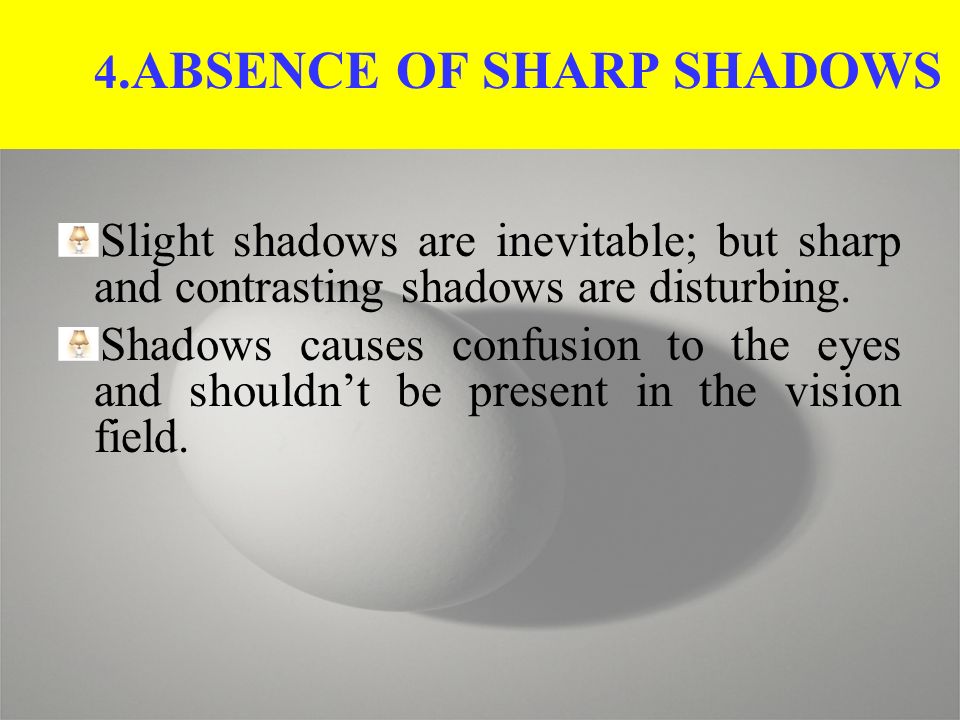 4.ABSENCE OF SHARP SHADOWS

Slight shadows are inevitable; but sharp and contrasting shadows are disturbing.

Shadows causes confusion to the eyes and shouldn’t be present in the vision field.